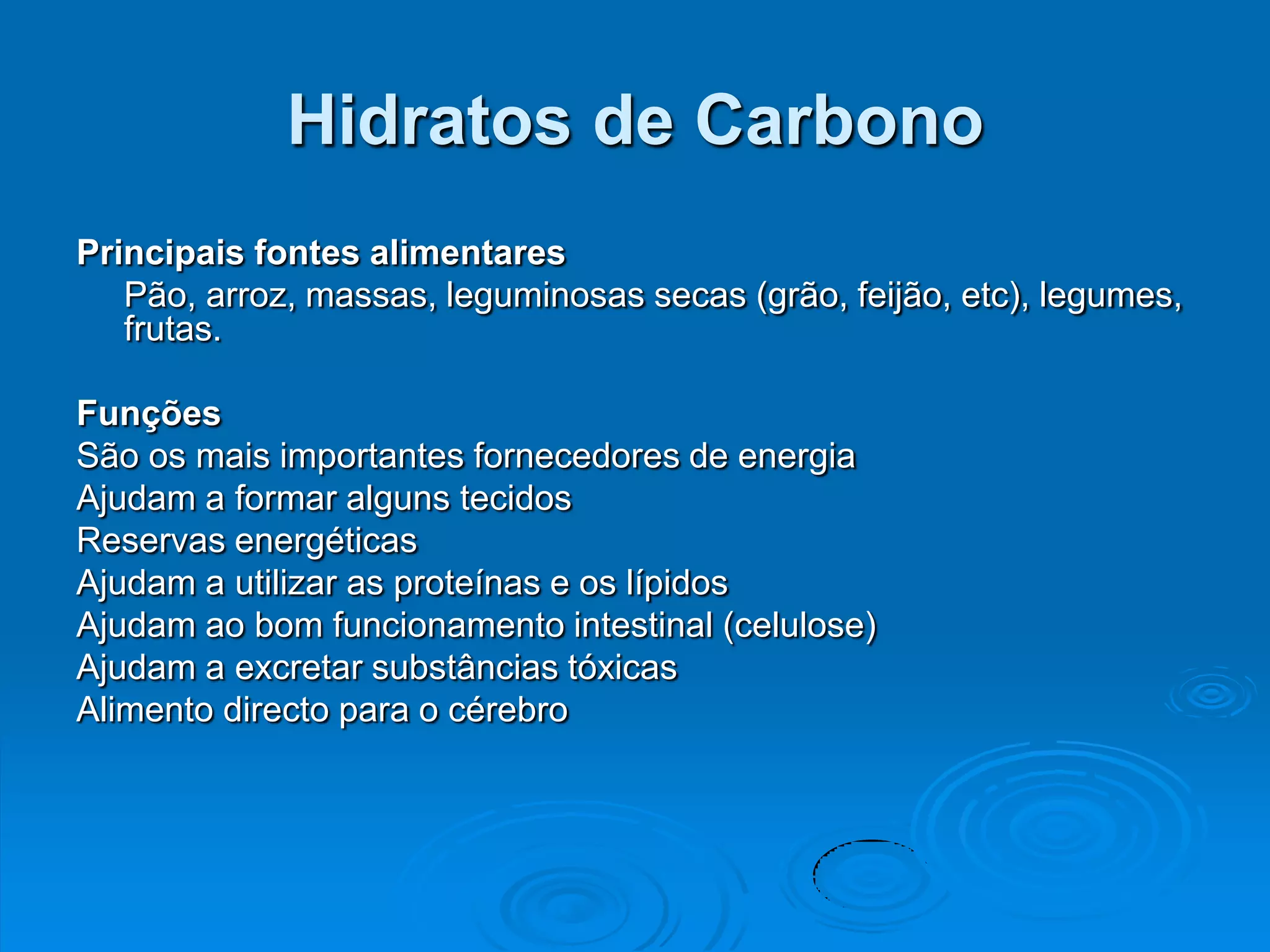 Hidratos de Carbono

Principais fontes alimentares
Pão, arroz, massas, leguminosas secas (grão, feijão, etc), legumes, frutas.

Funções
São os mais importantes fornecedores de energia
Ajudam a formar alguns tecidos
Reservas energéticas
Ajudam a utilizar as proteínas e os lípidos
Ajudam ao bom funcionamento intestinal (celulose)
Ajudam a excretar substâncias tóxicas
Alimento directo para o cérebro